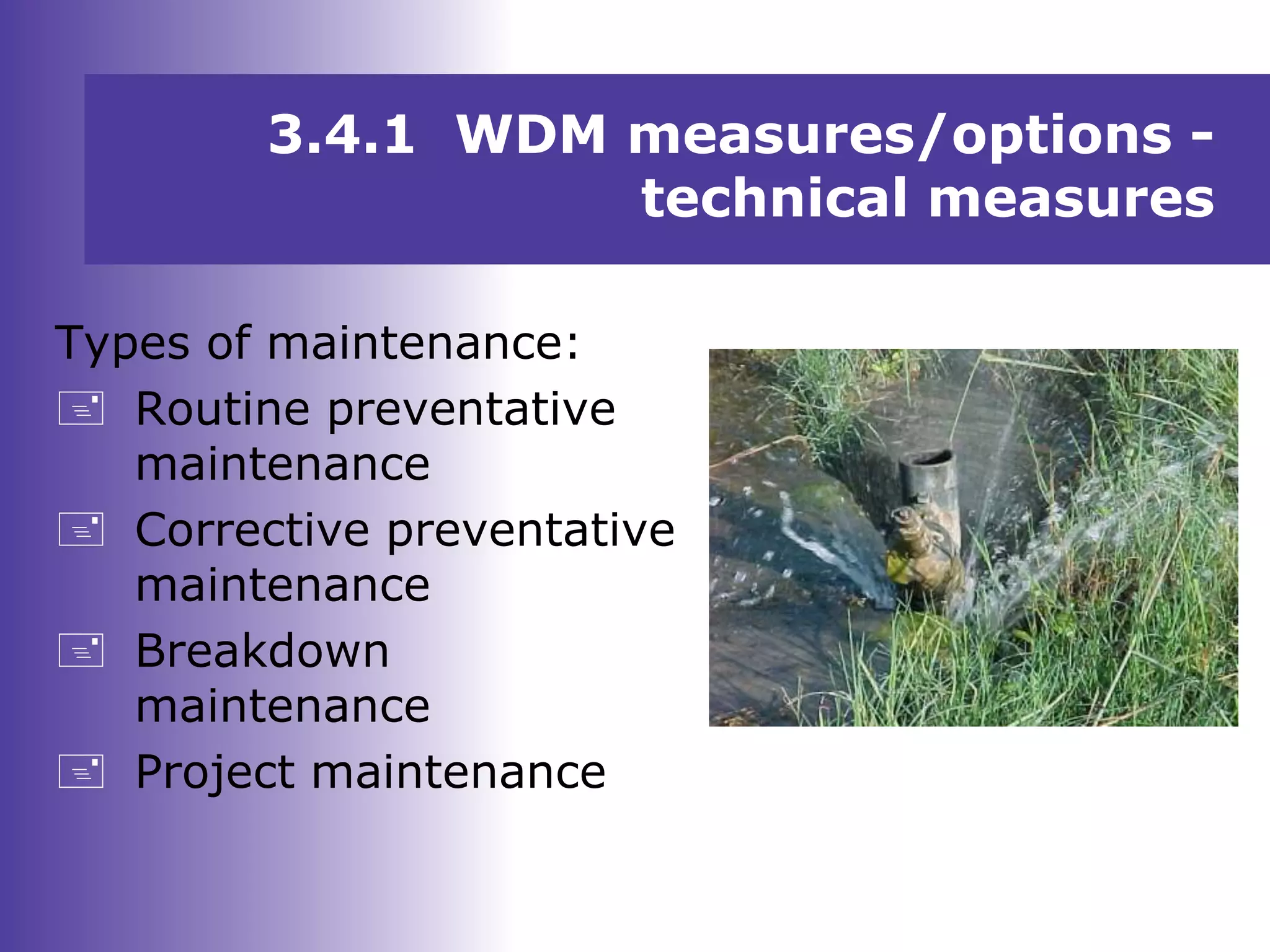 3.4.1 WDM measures/options - technical measures

Types of maintenance:
- Routine preventative maintenance
- Corrective preventative maintenance
- Breakdown maintenance
- Project maintenance